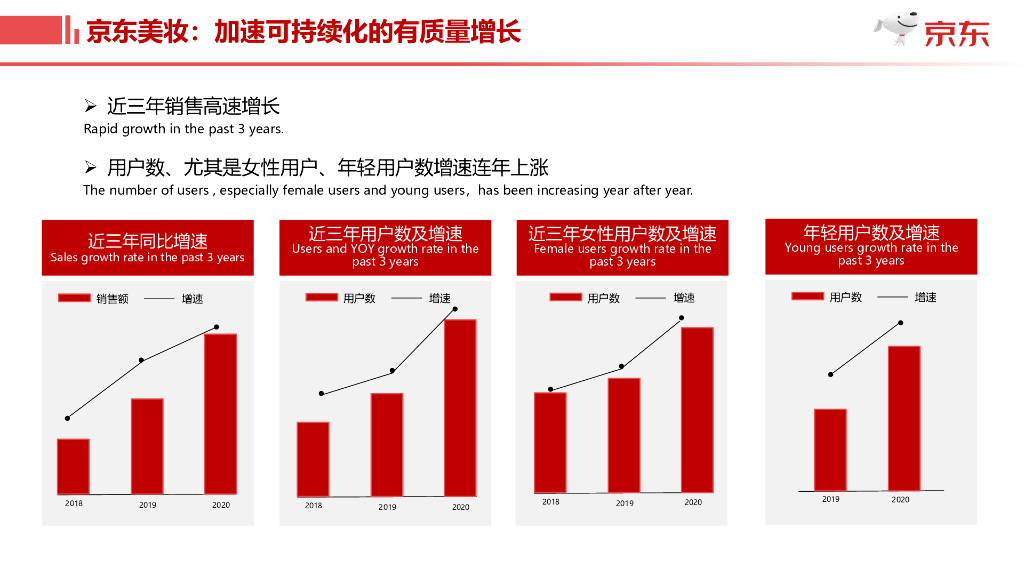 京东美妆：加速可持续化的有质量增长

京东

➢ 近三年销售高速增长
Rapid growth in the past 3 years.

➢ 用户数、尤其是女性用户、年轻用户数增速连年上涨
The number of users , especially female users and young users，has been increasing year after year.

近三年同比增速
Sales growth rate in the past 3 years

销售额 增速

2018 2019 2020

近三年用户数及增速
Users and YOY growth rate in the past 3 years

用户数 增速

2018 2019 2020

近三年女性用户数及增速
Female users growth rate in the past 3 years

用户数 增速

2018 2019 2020

年轻用户数及增速
Young users growth rate in the past 3 years

用户数 增速

2019 2020